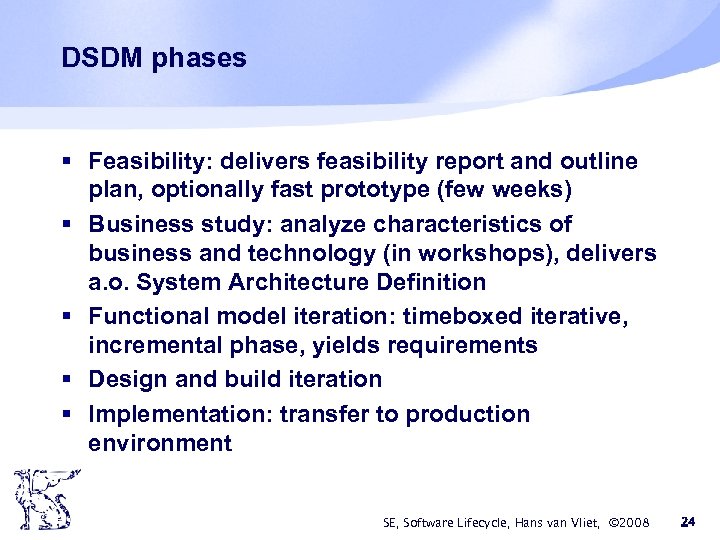 DSDM phases

▪ Feasibility: delivers feasibility report and outline plan, optionally fast prototype (few weeks)
▪ Business study: analyze characteristics of business and technology (in workshops), delivers a.o. System Architecture Definition
▪ Functional model iteration: timeboxed iterative, incremental phase, yields requirements
▪ Design and build iteration
▪ Implementation: transfer to production environment

SE, Software Lifecycle, Hans van Vliet, ©2008 24